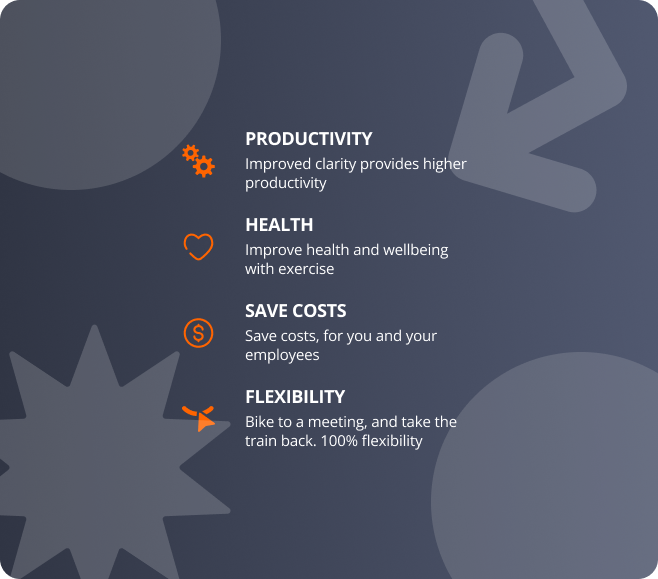 PRODUCTIVITY
Improved clarity provides higher productivity

HEALTH
Improve health and wellbeing with exercise

SAVE COSTS
Save costs, for you and your employees

FLEXIBILITY
Bike to a meeting, and take the train back. 100% flexibility